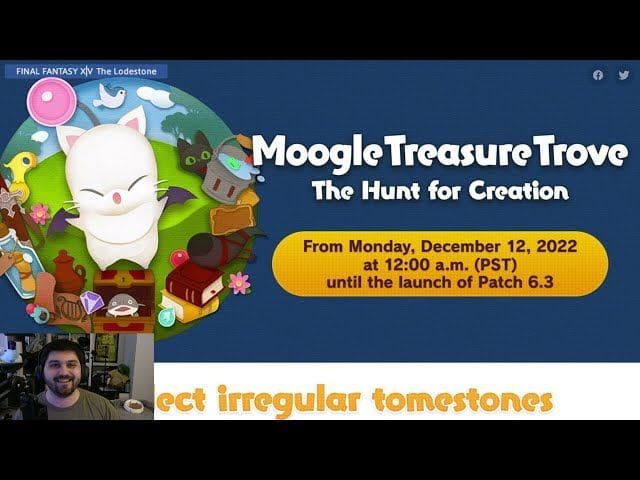 FINAL FANTASY XIV The Lodestone

Moogle Treasure Trove
The Hunt for Creation

From Monday, December 12, 2022
at 12:00 a.m. (PST)
until the launch of Patch 6.3

ect irregular tomestones